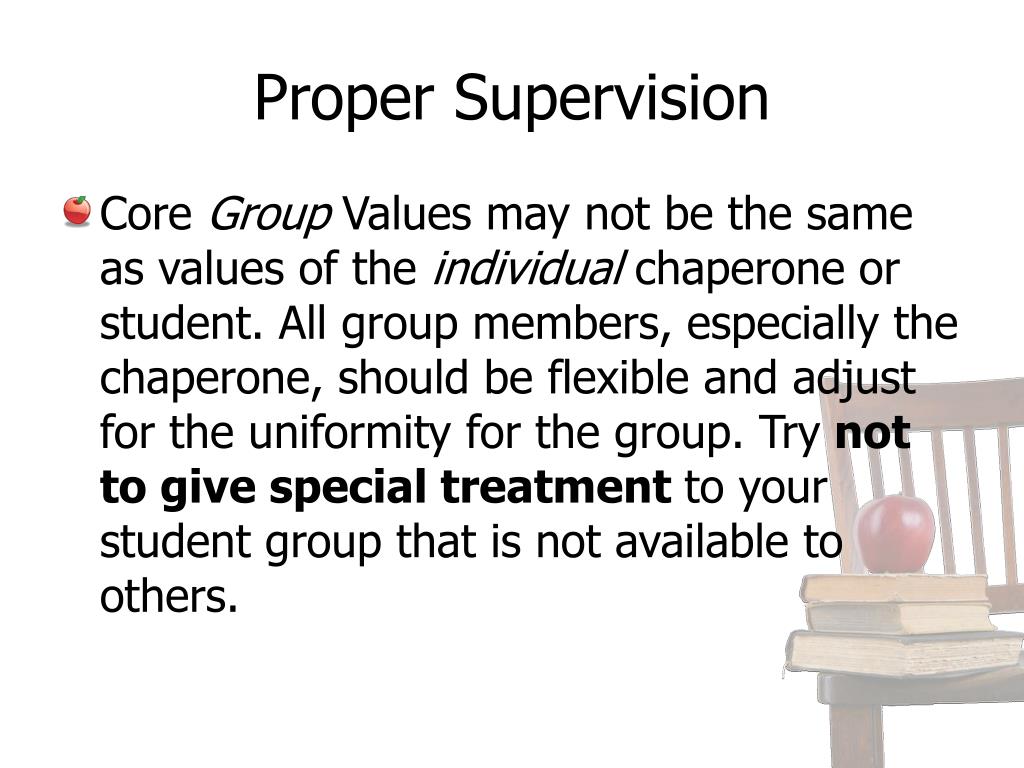 Proper Supervision

Core Group Values may not be the same as values of the individual chaperone or student. All group members, especially the chaperone, should be flexible and adjust for the uniformity for the group. Try not to give special treatment to your student group that is not available to others.